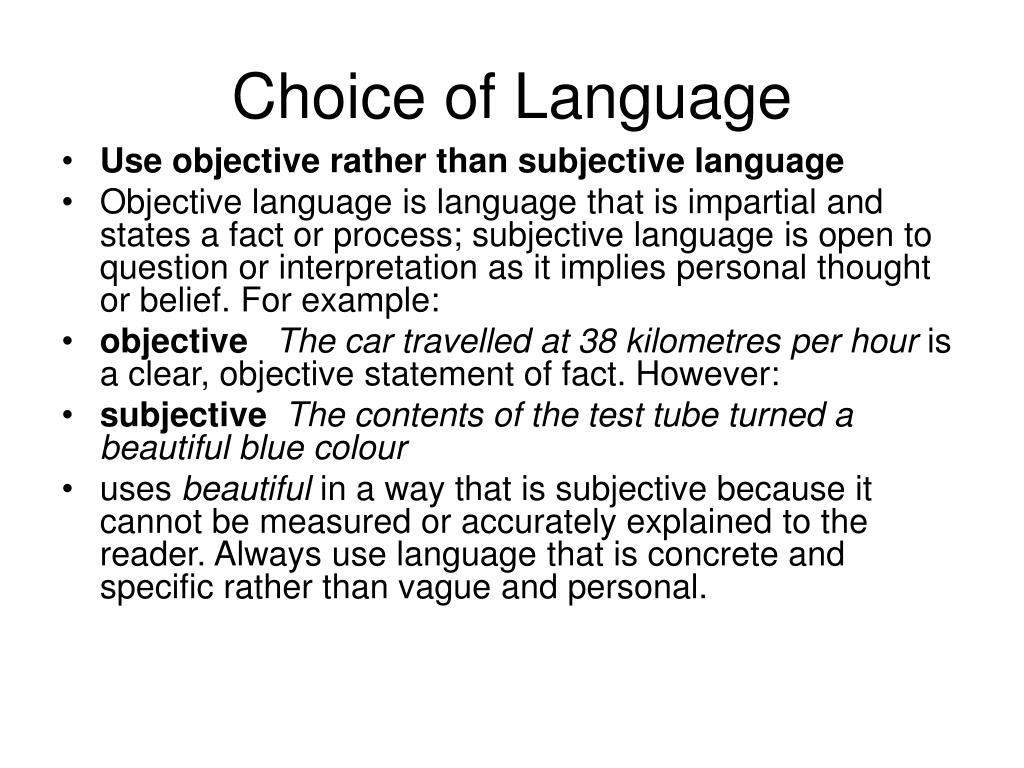 Choice of Language

• Use objective rather than subjective language
• Objective language is language that is impartial and states a fact or process; subjective language is open to question or interpretation as it implies personal thought or belief. For example:
• objective The car travelled at 38 kilometres per hour is a clear, objective statement of fact. However:
• subjective The contents of the test tube turned a beautiful blue colour
• uses beautiful in a way that is subjective because it cannot be measured or accurately explained to the reader. Always use language that is concrete and specific rather than vague and personal.